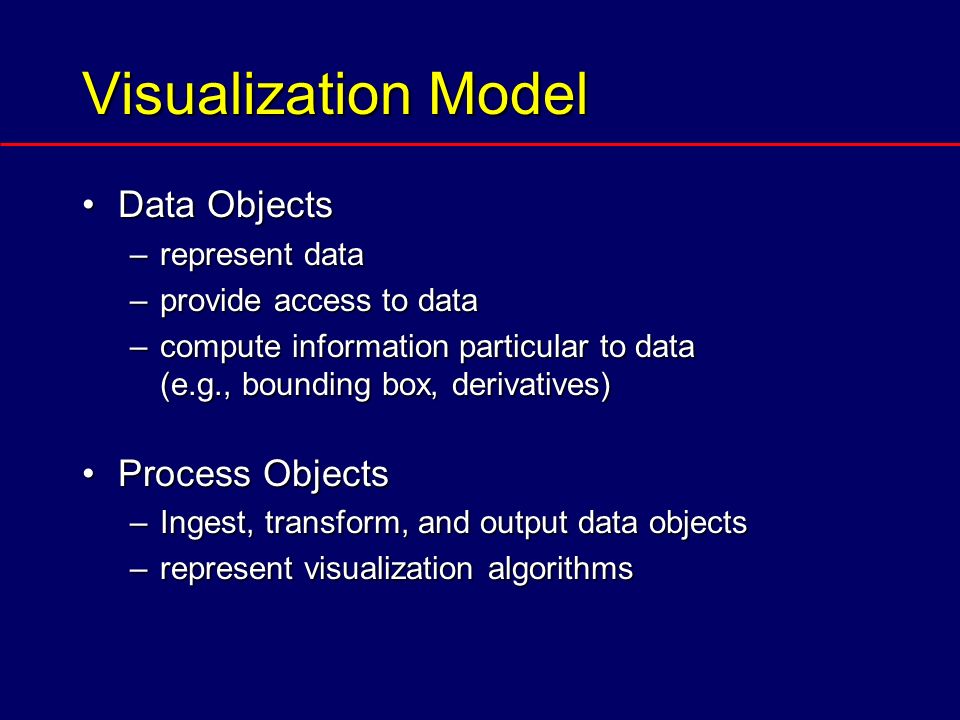 Visualization Model

• Data Objects
– represent data
– provide access to data
– compute information particular to data (e.g., bounding box, derivatives)

• Process Objects
– Ingest, transform, and output data objects
– represent visualization algorithms